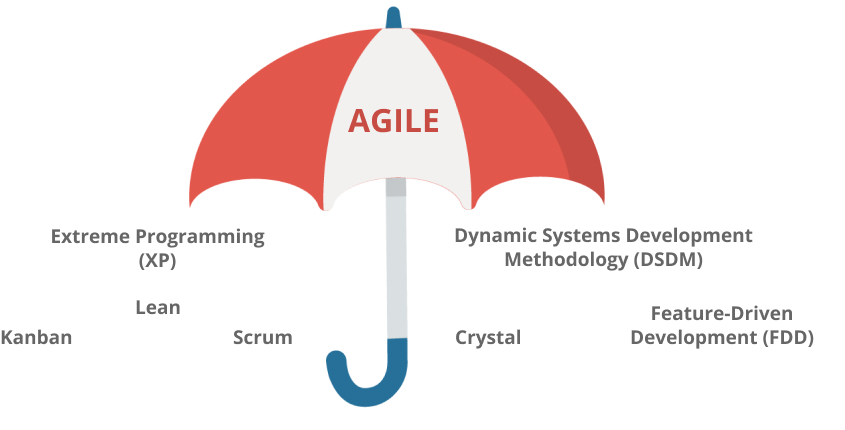 AGILE

Extreme Programming (XP)

Dynamic Systems Development Methodology (DSDM)

Lean

Kanban

Scrum

Crystal

Feature-Driven Development (FDD)